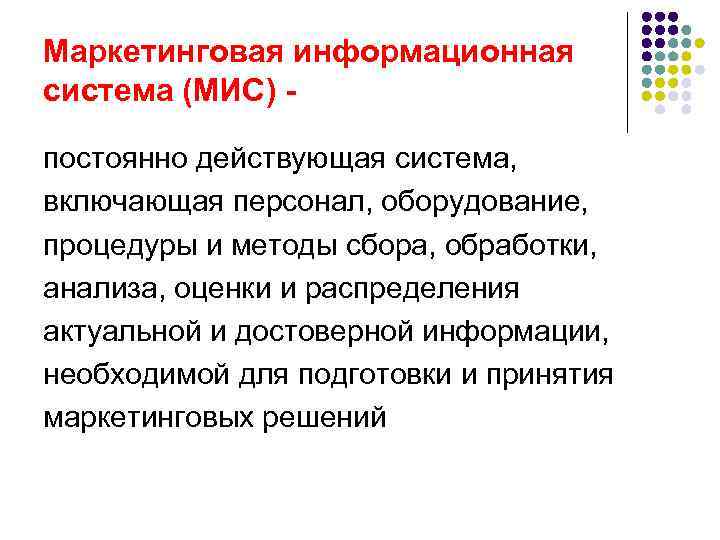 Маркетинговая информационная система (МИС) -

постоянно действующая система, включающая персонал, оборудование, процедуры и методы сбора, обработки, анализа, оценки и распределения актуальной и достоверной информации, необходимой для подготовки и принятия маркетинговых решений